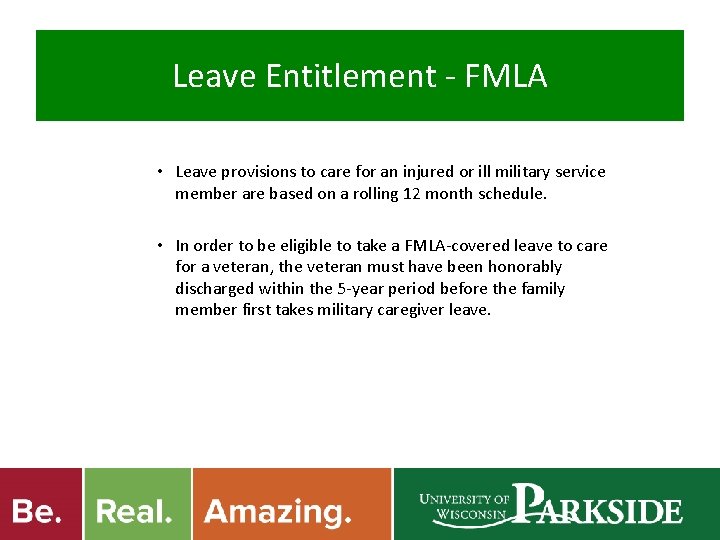 Leave Entitlement - FMLA

• Leave provisions to care for an injured or ill military service member are based on a rolling 12 month schedule.

• In order to be eligible to take a FMLA-covered leave to care for a veteran, the veteran must have been honorably discharged within the 5-year period before the family member first takes military caregiver leave.

Be. Real. Amazing.

UNIVERSITY OF WISCONSIN PARKSIDE